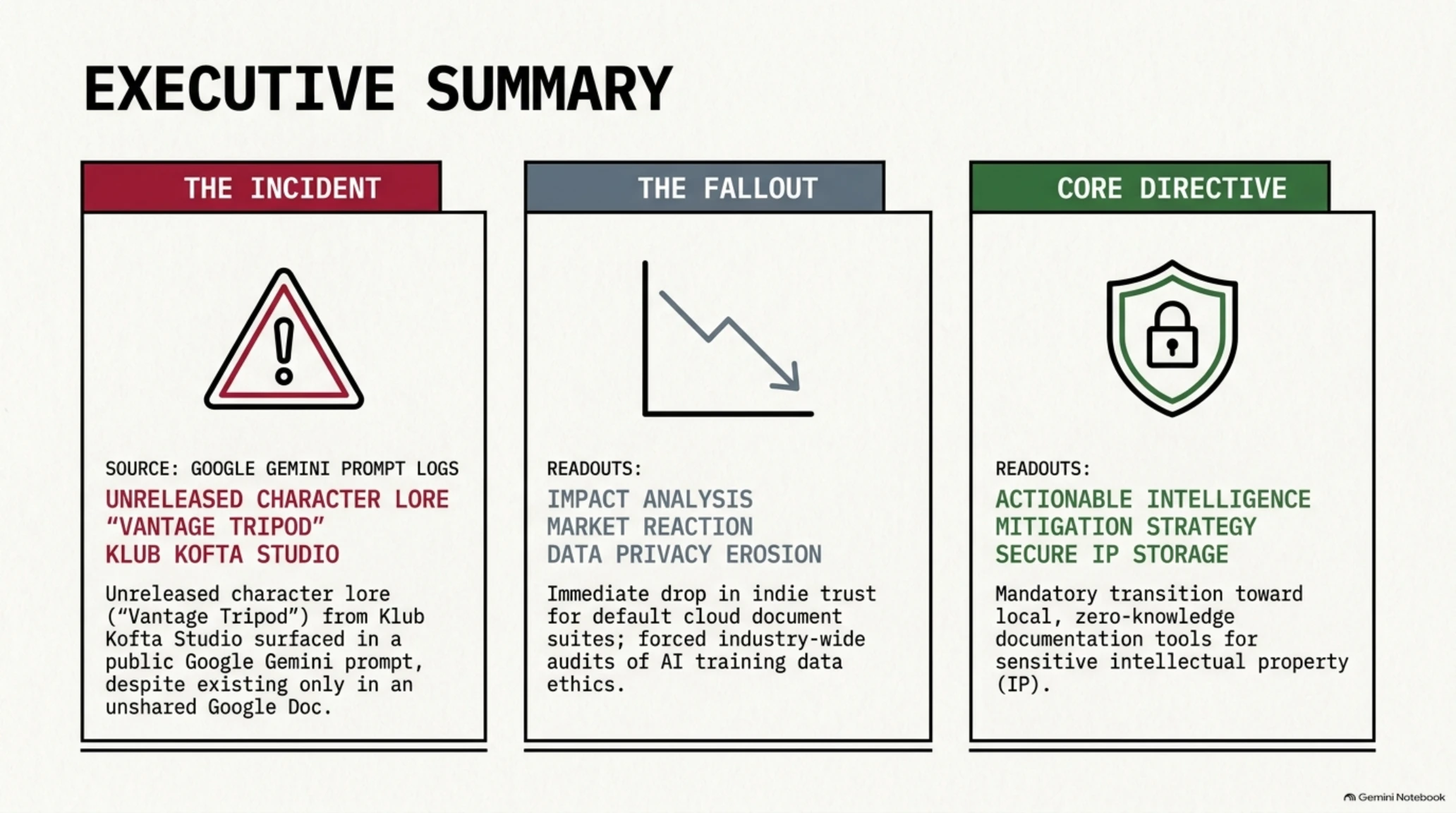 EXECUTIVE SUMMARY

THE INCIDENT

SOURCE: GOOGLE GEMINI PROMPT LOGS

UNRELEASED CHARACTER LORE
“VANTAGE TRIPOD”
KLUB KOFTA STUDIO

Unreleased character lore (“Vantage Tripod”) from Klub Kofta Studio surfaced in a public Google Gemini prompt, despite existing only in an unshared Google Doc.

THE FALLOUT

READOUTS:

IMPACT ANALYSIS
MARKET REACTION
DATA PRIVACY EROSION

Immediate drop in indie trust for default cloud document suites; forced industry-wide audits of AI training data ethics.

CORE DIRECTIVE

READOUTS:

ACTIONABLE INTELLIGENCE
MITIGATION STRATEGY
SECURE IP STORAGE

Mandatory transition toward local, zero-knowledge documentation tools for sensitive intellectual property (IP).

Gemini Notebook